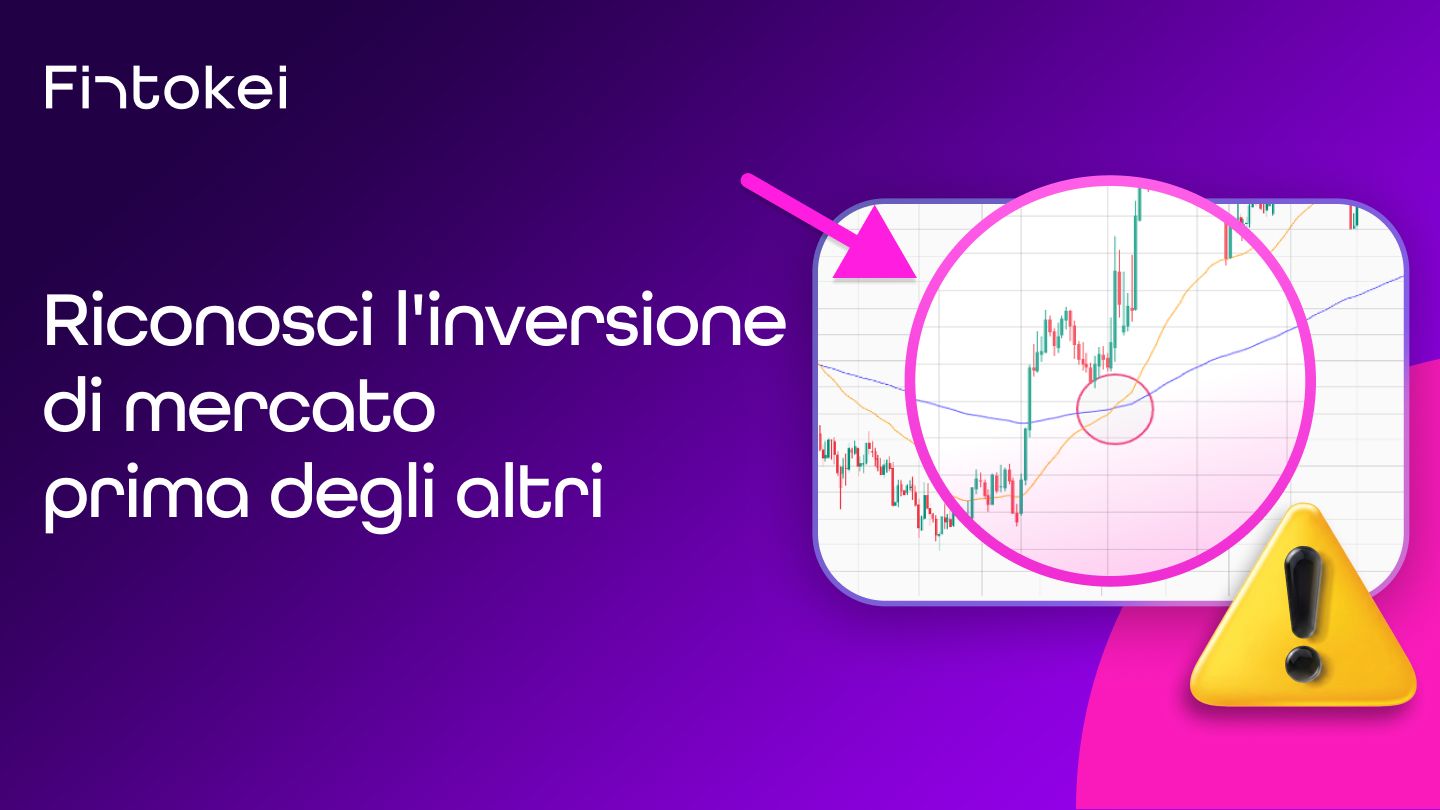 Fintokei

Riconosci l'inversione di mercato prima degli altri